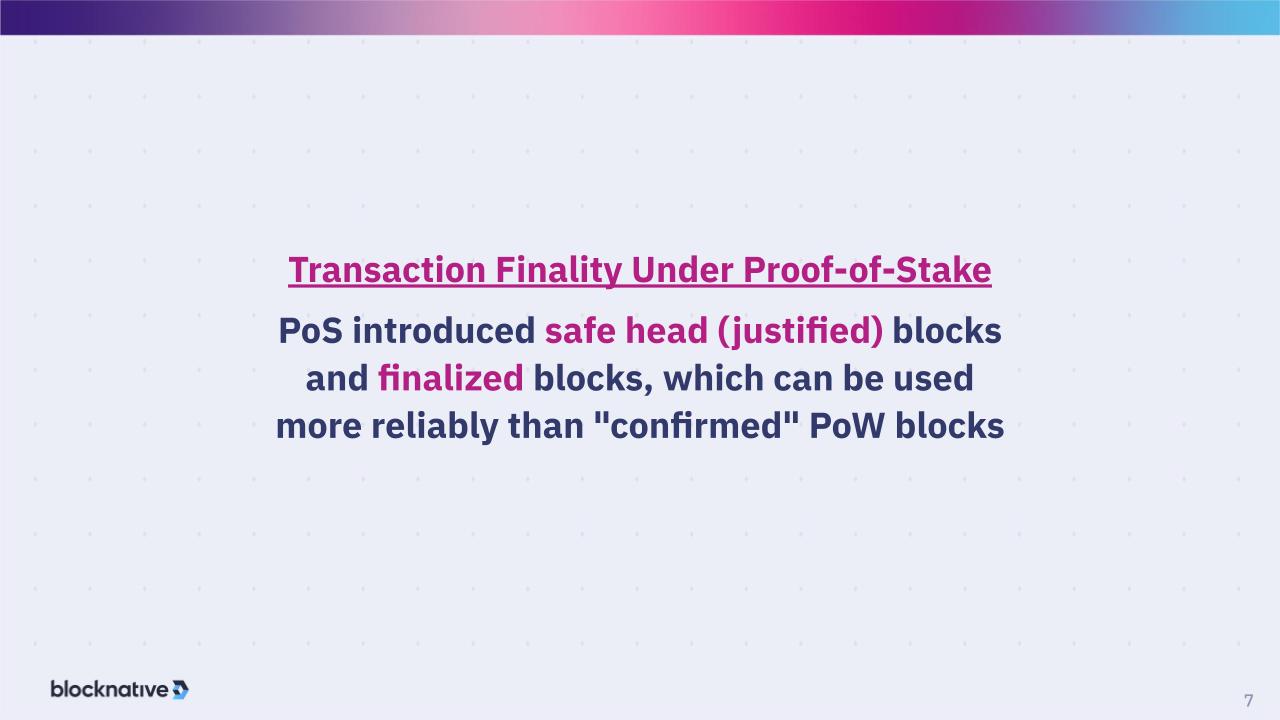 Transaction Finality Under Proof-of-Stake

PoS introduced safe head (justified) blocks and finalized blocks, which can be used more reliably than "confirmed" PoW blocks

blocknative

7